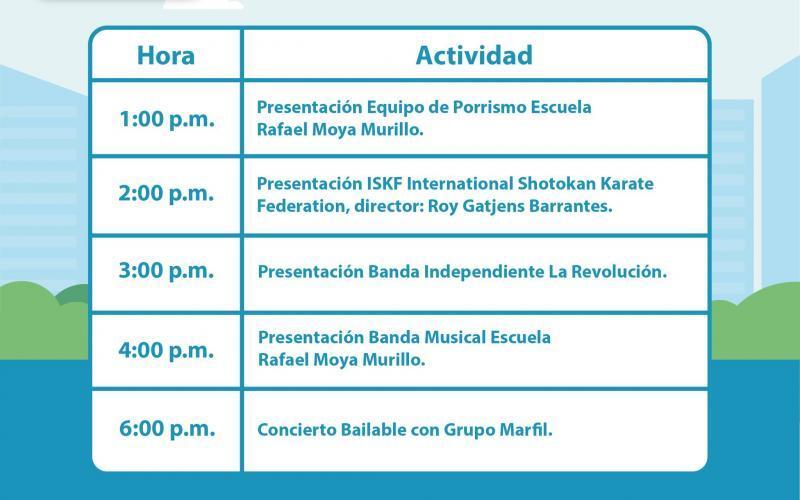 | Hora | Actividad |
|---|---|
| 1:00 p.m. | Presentación Equipo de Porrismo Escuela Rafael Moya Murillo. |
| 2:00 p.m. | Presentación ISKF International Shotokan Karate Federation, director: Roy Gatjens Barrantes. |
| 3:00 p.m. | Presentación Banda Independiente La Revolución. |
| 4:00 p.m. | Presentación Banda Musical Escuela Rafael Moya Murillo. |
| 6:00 p.m. | Concierto Bailable con Grupo Marfil. |